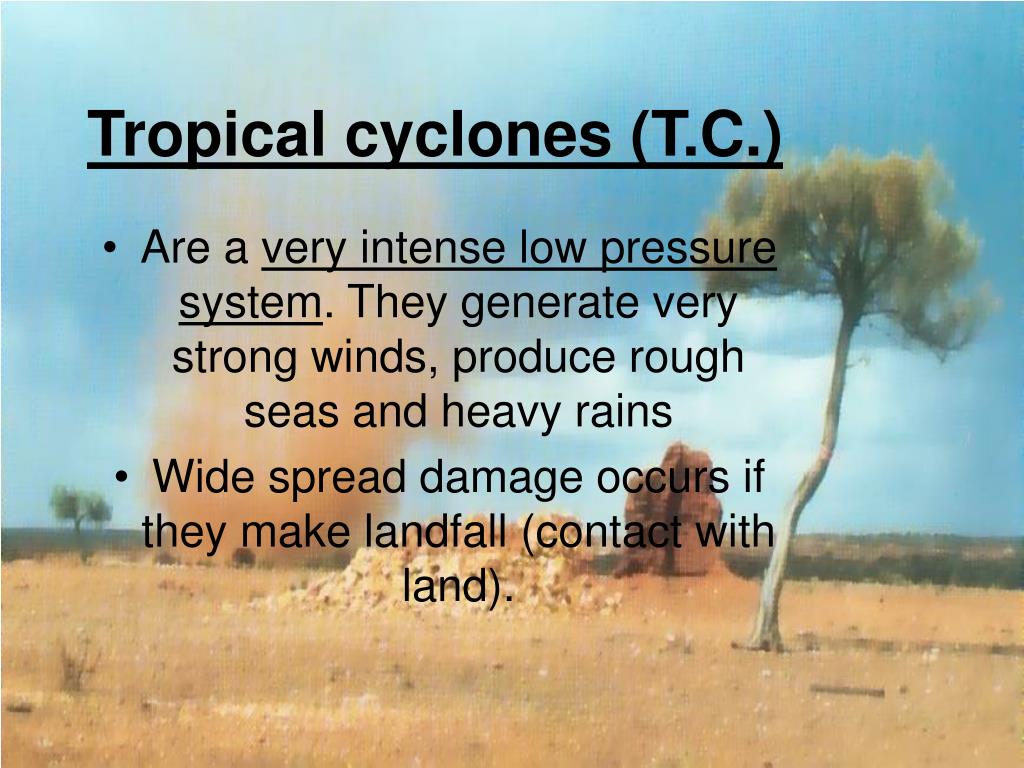 Tropical cyclones (T.C.)

• Are a very intense low pressure system. They generate very strong winds, produce rough seas and heavy rains

• Wide spread damage occurs if they make landfall (contact with land).